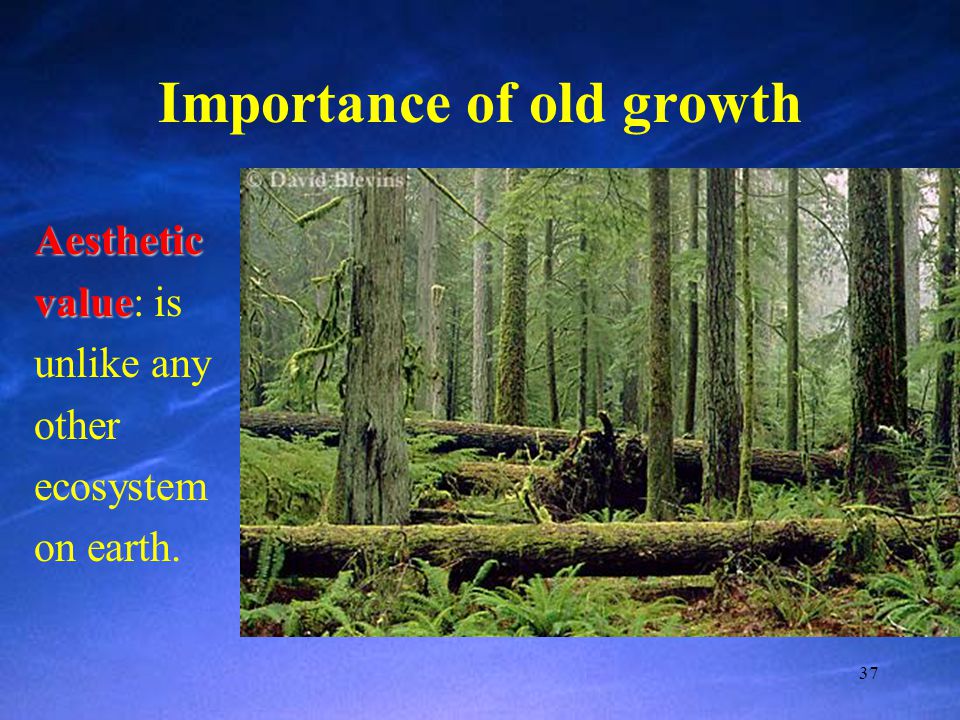 Importance of old growth

© David Blevins

Aesthetic value: is unlike any other ecosystem on earth.

37